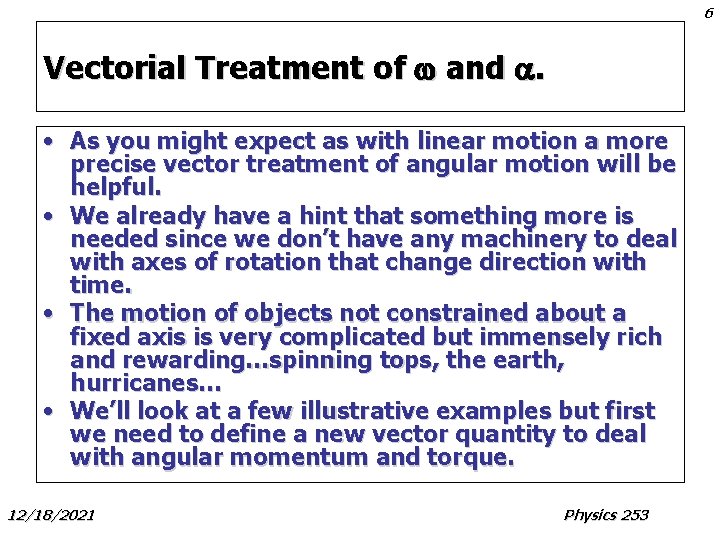 6

Vectorial Treatment of $\omega$ and $\alpha$.

• As you might expect as with linear motion a more precise vector treatment of angular motion will be helpful.
• We already have a hint that something more is needed since we don't have any machinery to deal with axes of rotation that change direction with time.
• The motion of objects not constrained about a fixed axis is very complicated but immensely rich and rewarding...spinning tops, the earth, hurricanes...
• We'll look at a few illustrative examples but first we need to define a new vector quantity to deal with angular momentum and torque.

12/18/2021

Physics 253